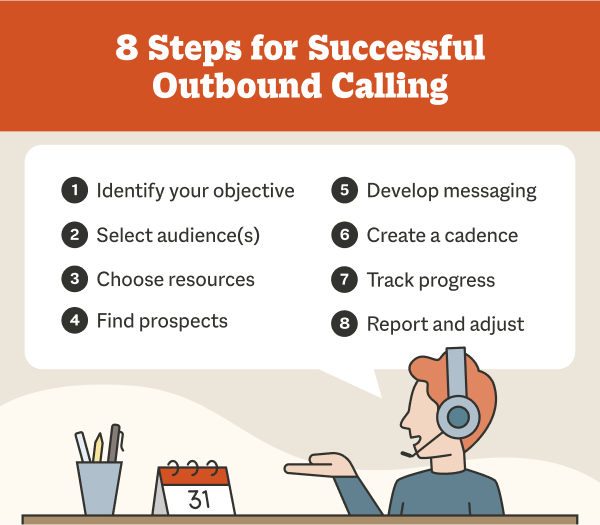 8 Steps for Successful Outbound Calling

1 Identify your objective

2 Select audience(s)

3 Choose resources

4 Find prospects

5 Develop messaging

6 Create a cadence

7 Track progress

8 Report and adjust

31